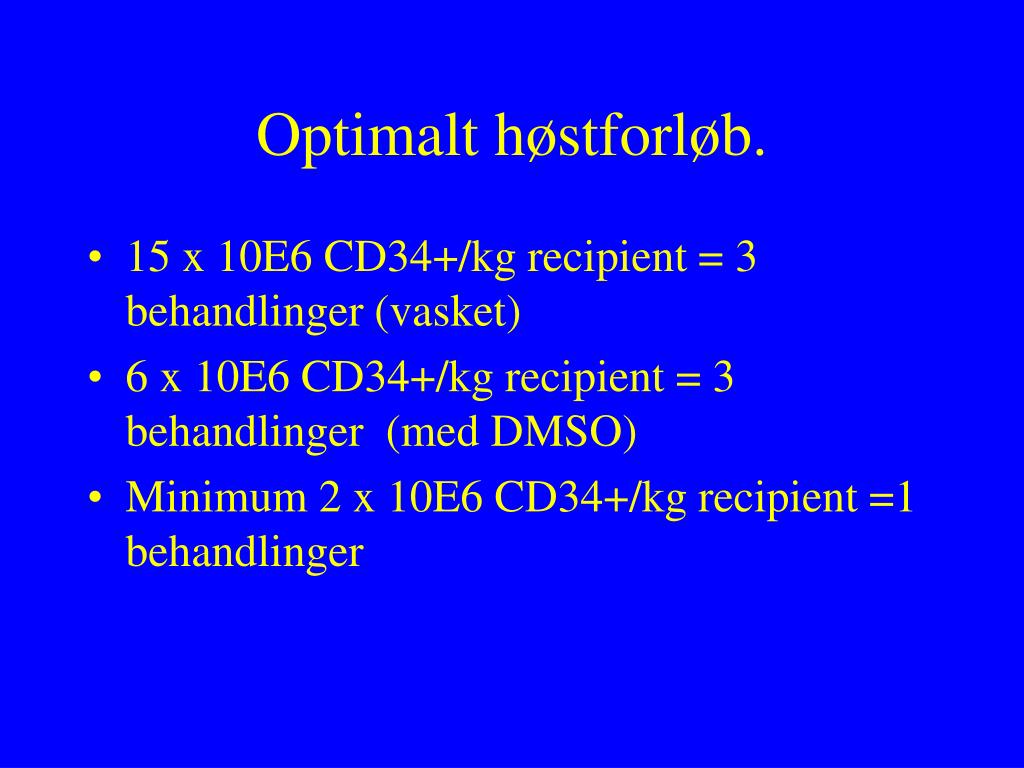 Optimalt høstforløb.

• 15 x 10E6 CD34+/kg recipient = 3 behandlinger (vasket)
• 6 x 10E6 CD34+/kg recipient = 3 behandlinger (med DMSO)
• Minimum 2 x 10E6 CD34+/kg recipient =1 behandlinger